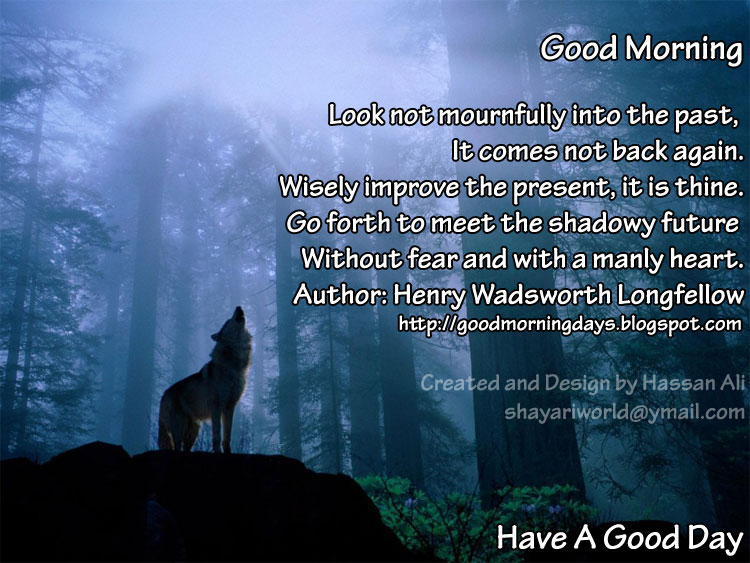 Good Morning

Look not mournfully into the past,
It comes not back again.
Wisely improve the present, it is thine.
Go forth to meet the shadowy future
Without fear and with a manly heart.
Author: Henry Wadsworth Longfellow
http://goodmorningdays.blogspot.com

Created and Design by Hassan Ali
shayariworld@ymail.com

Have A Good Day